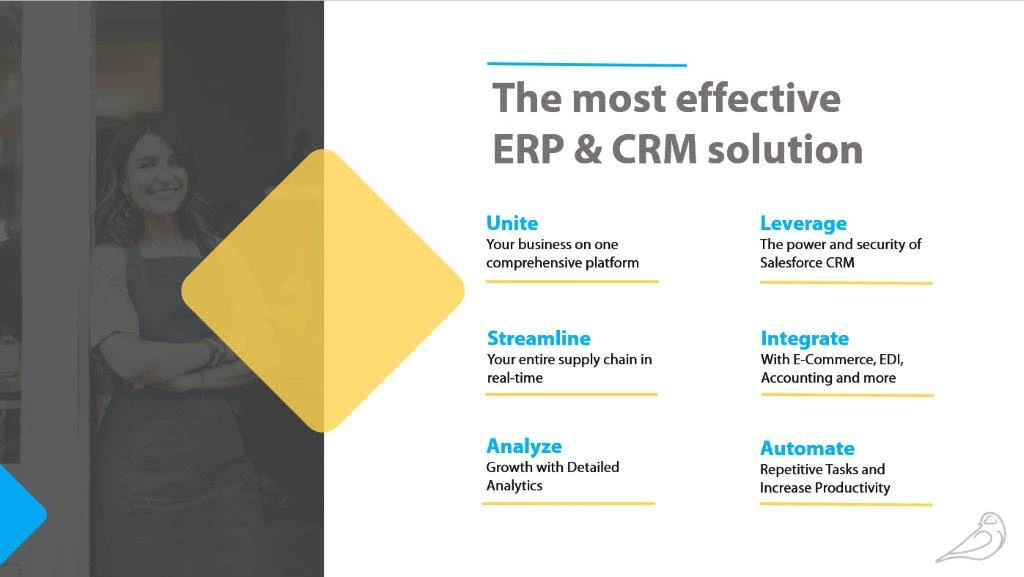 The most effective ERP & CRM solution

Unite
Your business on one comprehensive platform

Streamline
Your entire supply chain in real-time

Analyze
Growth with Detailed Analytics

Leverage
The power and security of Salesforce CRM

Integrate
With E-Commerce, EDI, Accounting and more

Automate
Repetitive Tasks and Increase Productivity